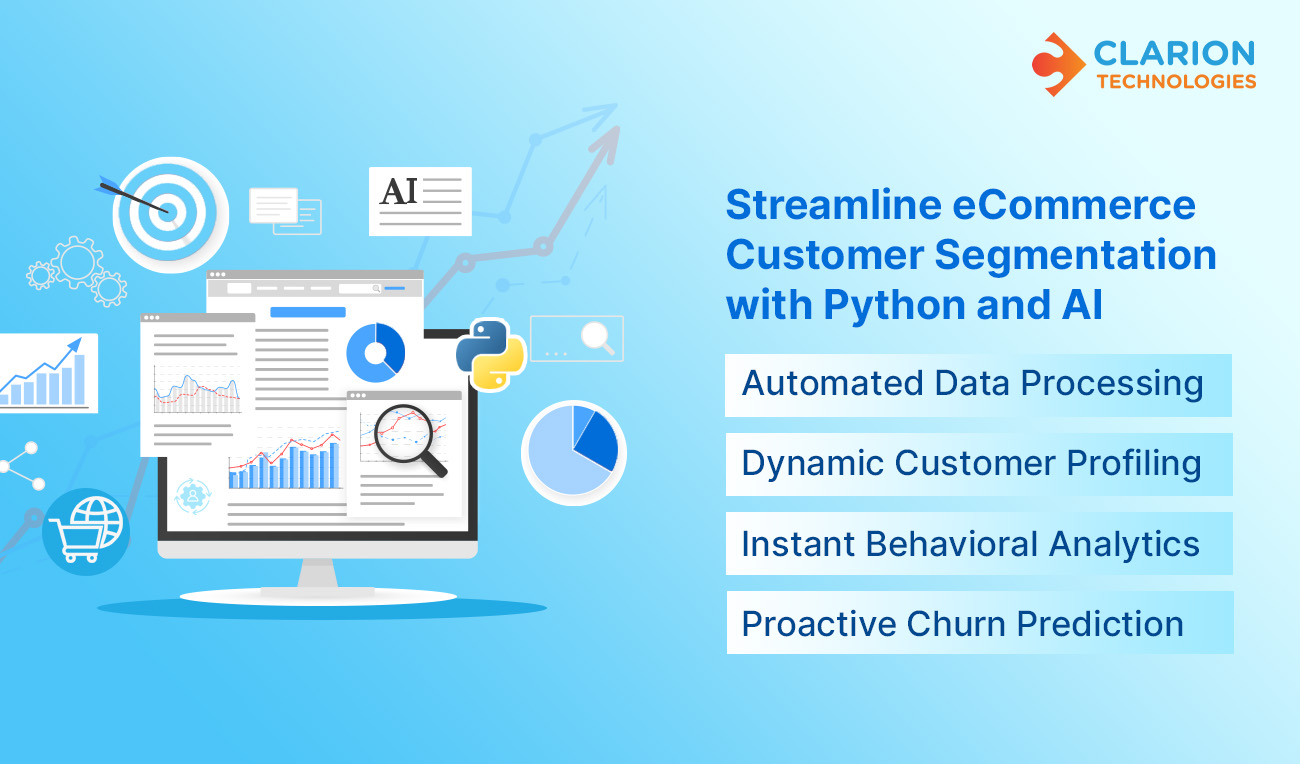 CLARION
TECHNOLOGIES

AI

Streamline eCommerce Customer Segmentation with Python and AI

Automated Data Processing

Dynamic Customer Profiling

Instant Behavioral Analytics

Proactive Churn Prediction